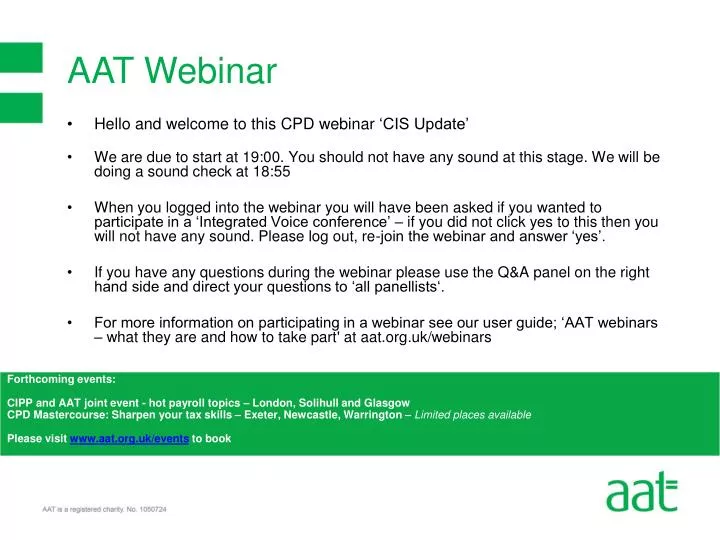 AAT Webinar

• Hello and welcome to this CPD webinar ‘CIS Update’

• We are due to start at 19:00. You should not have any sound at this stage. We will be doing a sound check at 18:55

• When you logged into the webinar you will have been asked if you wanted to participate in a ‘Integrated Voice conference’ – if you did not click yes to this then you will not have any sound. Please log out, re-join the webinar and answer ‘yes’.

• If you have any questions during the webinar please use the Q&A panel on the right hand side and direct your questions to ‘all panellists‘.

• For more information on participating in a webinar see our user guide; ‘AAT webinars – what they are and how to take part' at aat.org.uk/webinars

Forthcoming events:

CIPP and AAT joint event - hot payroll topics – London, Solihull and Glasgow
CPD Mastercourse: Sharpen your tax skills – Exeter, Newcastle, Warrington – Limited places available

Please visit www.aat.org.uk/events to book

AAT is a registered charity. No. 1050724

aat